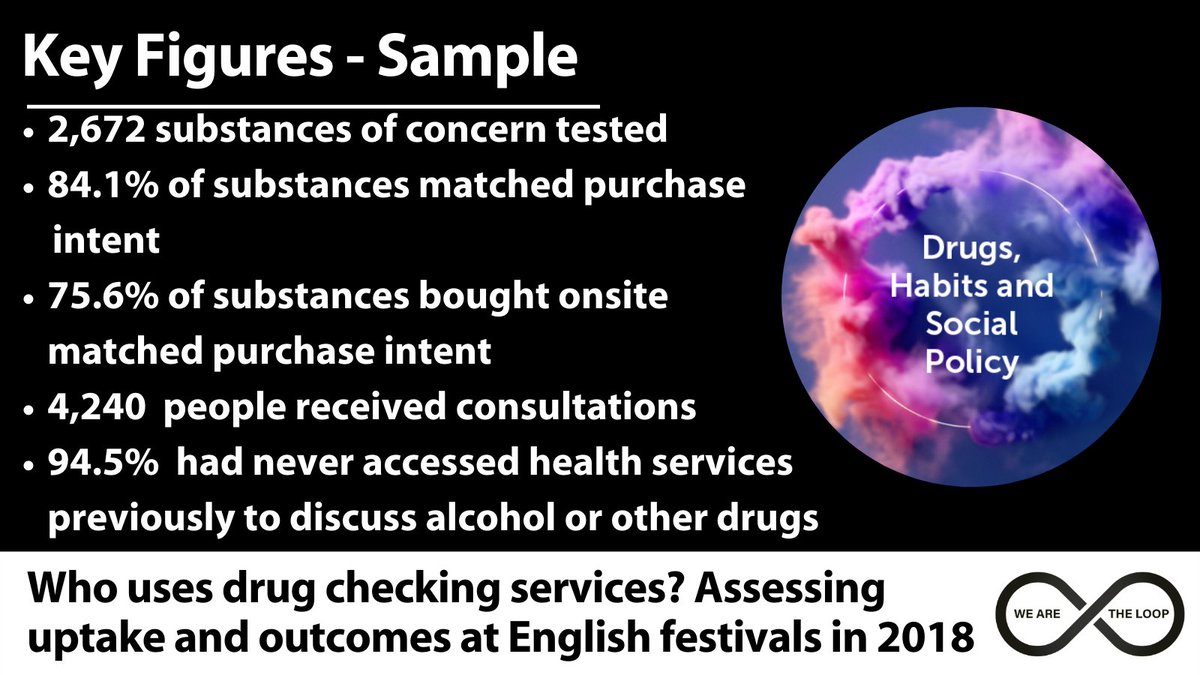 Key Figures - Sample

• 2,672 substances of concern tested
• 84.1% of substances matched purchase intent
• 75.6% of substances bought onsite matched purchase intent
• 4,240 people received consultations
• 94.5% had never accessed health services previously to discuss alcohol or other drugs

Drugs, Habits and Social Policy

Who uses drug checking services? Assessing uptake and outcomes at English festivals in 2018

WE ARE THE LOOP